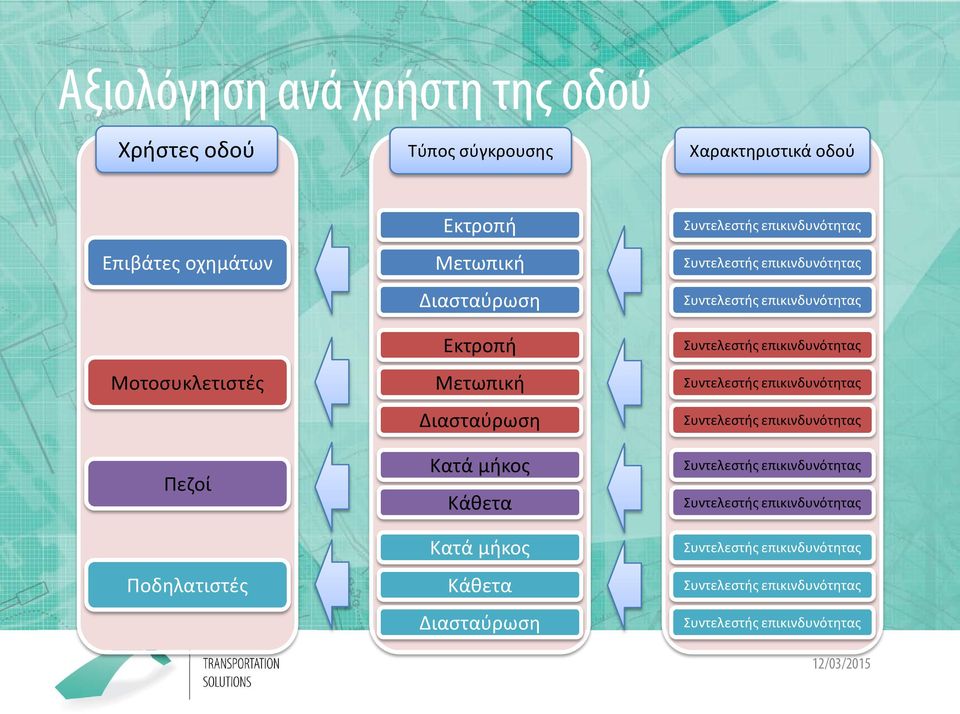 Αξιολόγηση ανά χρήστη της οδού

Χρήστες οδού

Επιβάτες οχημάτων

Μοτοσυκλετιστές

Πεζοί

Ποδηλατιστές

Τύπος σύγκρουσης

Εκτροπή

Μετωπική

Διασταύρωση

Εκτροπή

Μετωπική

Διασταύρωση

Κατά μήκος

Κάθετα

Κατά μήκος

Κάθετα

Διασταύρωση

Χαρακτηριστικά οδού

Συντελεστής επικινδυνότητας

Συντελεστής επικινδυνότητας

Συντελεστής επικινδυνότητας

Συντελεστής επικινδυνότητας

Συντελεστής επικινδυνότητας

Συντελεστής επικινδυνότητας

Συντελεστής επικινδυνότητας

Συντελεστής επικινδυνότητας

Συντελεστής επικινδυνότητας

Συντελεστής επικινδυνότητας

Συντελεστής επικινδυνότητας

TRANSPORTATION SOLUTIONS

12/03/2015